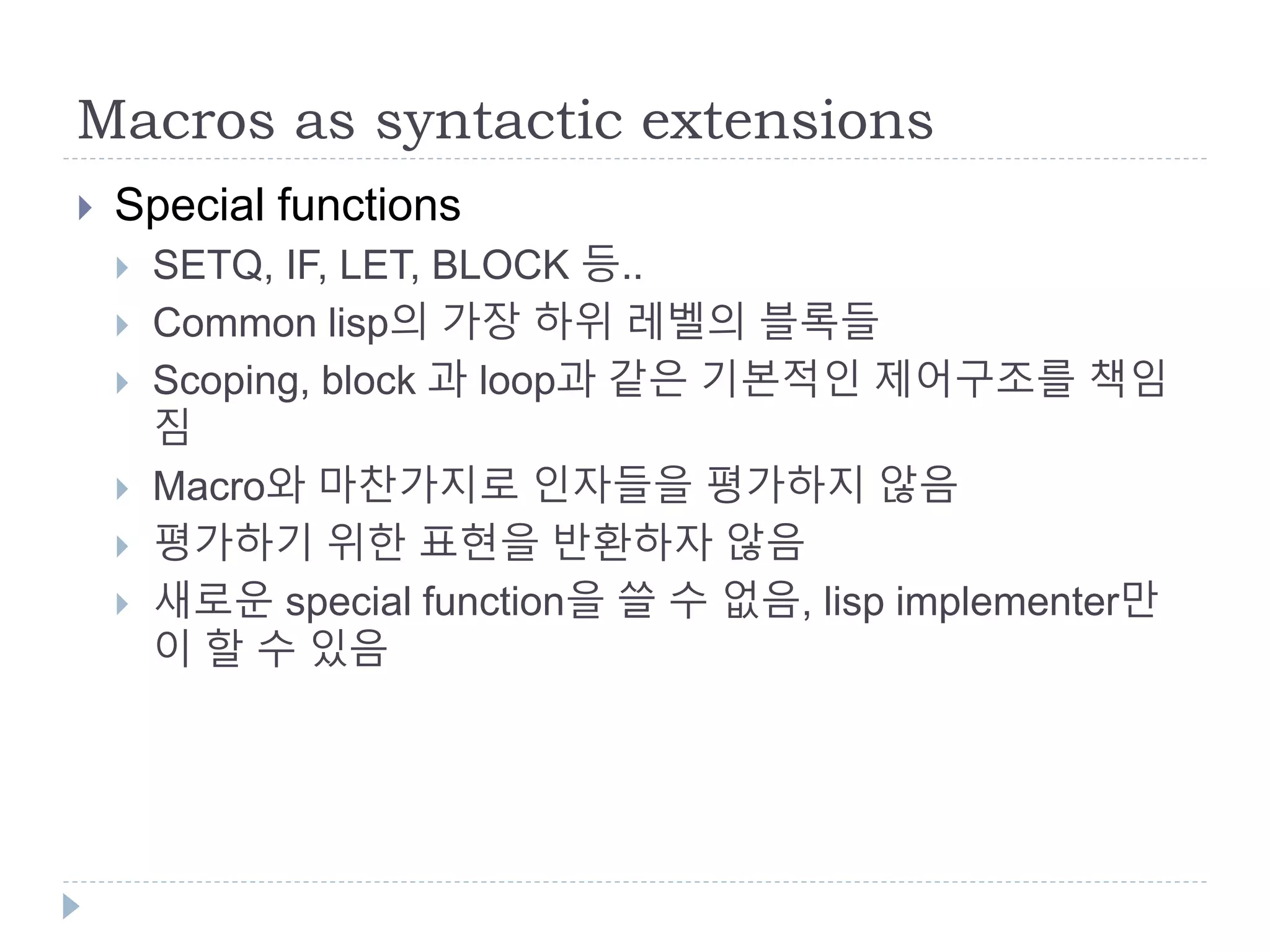 Macros as syntactic extensions

Special functions

SETQ, IF, LET, BLOCK 등..

Common lisp의 가장 하위 레벨의 블록들

Scoping, block 과 loop과 같은 기본적인 제어구조를 책임짐

Macro와 마찬가지로 인자들을 평가하지 않음

평가하기 위한 표현을 반환하자 않음

새로운 special function을 쓸 수 없음, lisp implementer만이 할 수 있음